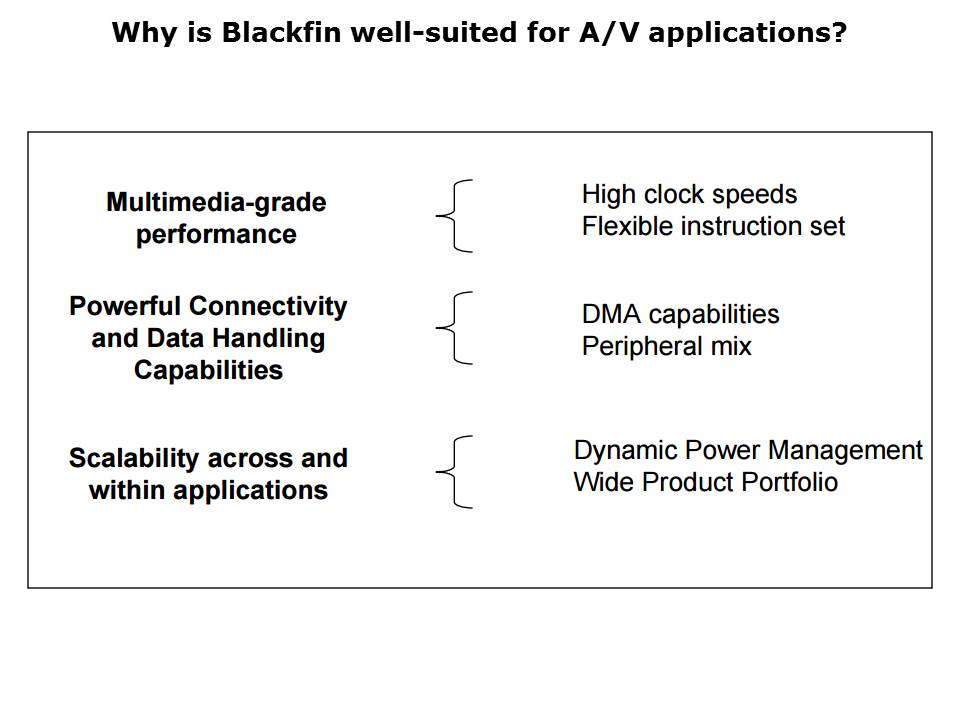 Why is Blackfin well-suited for A/V applications?

Multimedia-grade performance

High clock speeds
Flexible instruction set

Powerful Connectivity and Data Handling Capabilities

DMA capabilities
Peripheral mix

Scalability across and within applications

Dynamic Power Management
Wide Product Portfolio